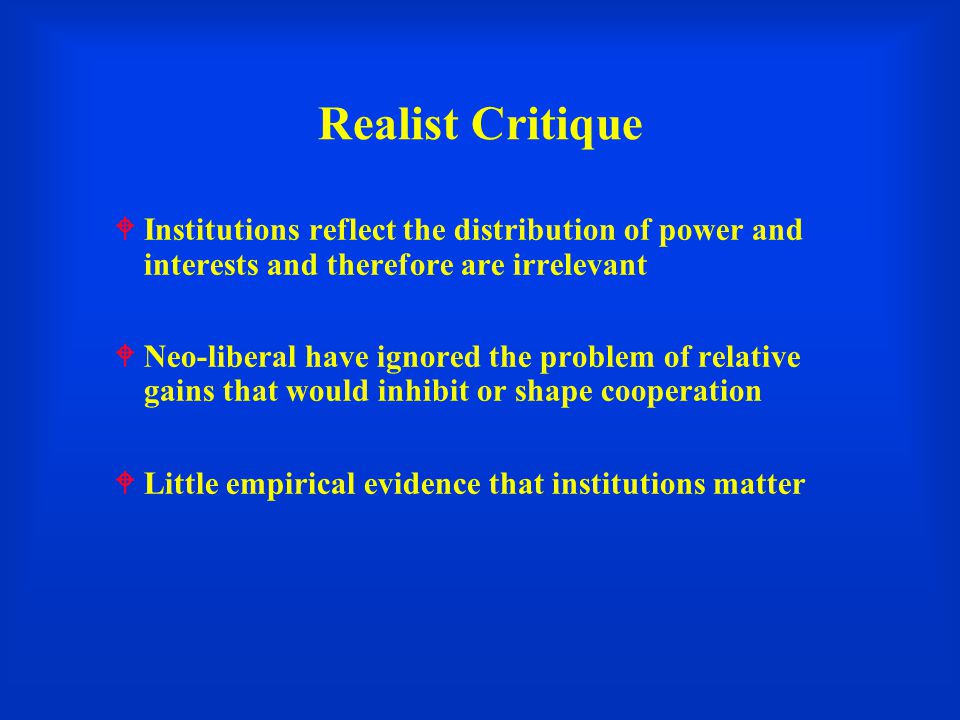 Realist Critique

Institutions reflect the distribution of power and interests and therefore are irrelevant

Neo-liberal have ignored the problem of relative gains that would inhibit or shape cooperation

Little empirical evidence that institutions matter